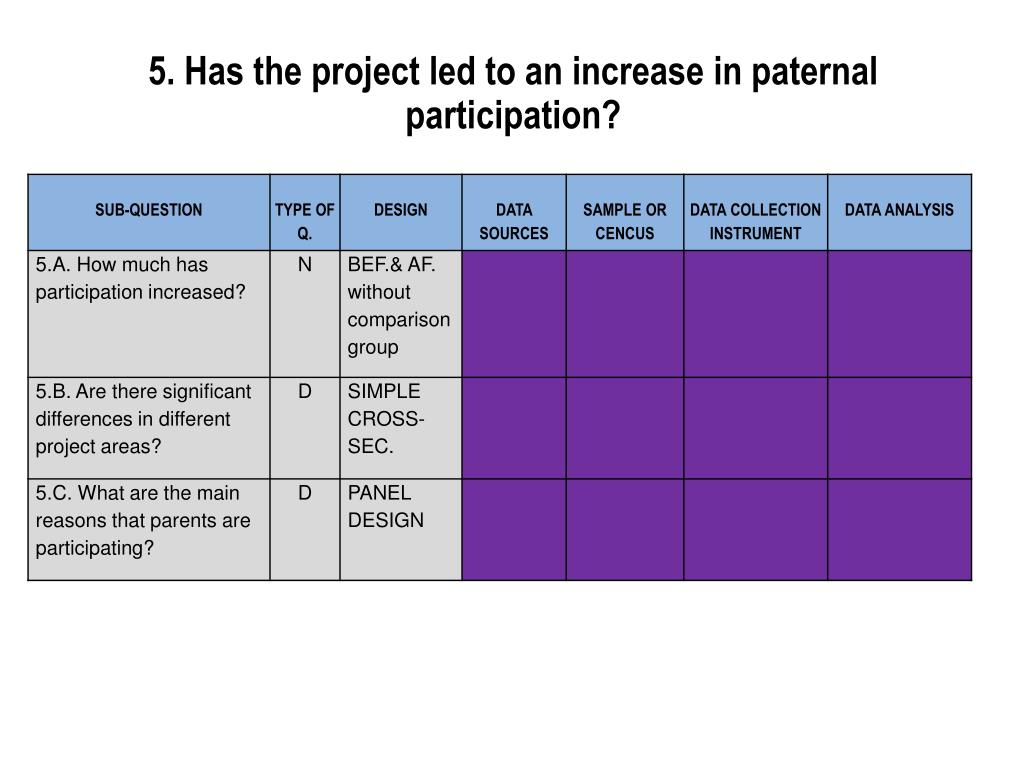 5. Has the project led to an increase in paternal participation?

| SUB-QUESTION | TYPE OF Q. | DESIGN | DATA SOURCES | SAMPLE OR CENCUS | DATA COLLECTION INSTRUMENT | DATA ANALYSIS |
|---|---|---|---|---|---|---|
| 5.A. How much has participation increased? | N | BEF.& AF. without comparison group | | | | |
| 5.B. Are there significant differences in different project areas? | D | SIMPLE CROSS-SEC. | | | | |
| 5.C. What are the main reasons that parents are participating? | D | PANEL DESIGN | | | | |